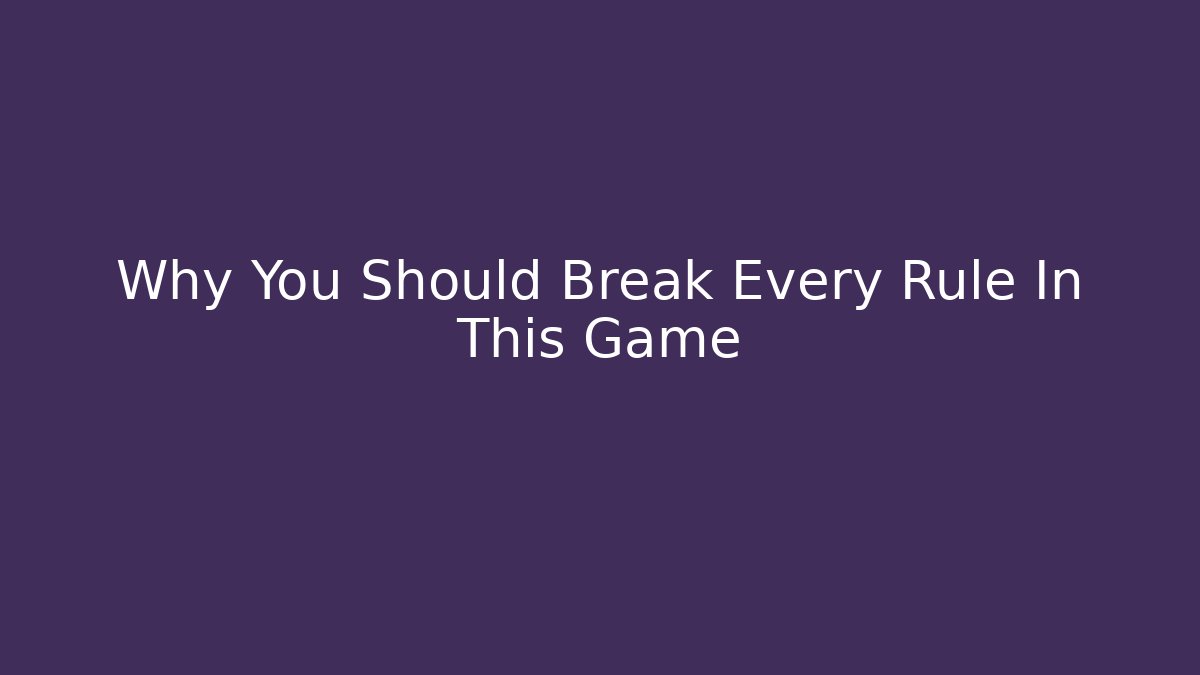 Why You Should Break Every Rule In This Game